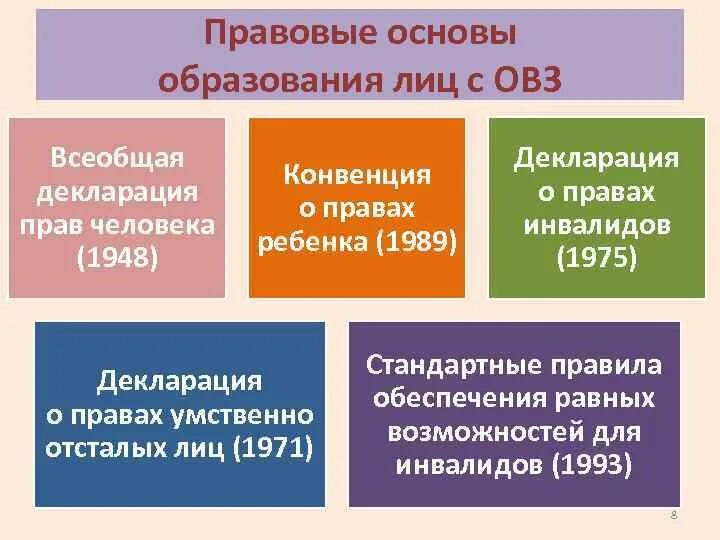 Правовые основы образования лиц с ОВЗ

Всеобщая декларация прав человека (1948)

Конвенция о правах ребенка (1989)

Декларация о правах инвалидов (1975)

Декларация о правах умственно отсталых лиц (1971)

Стандартные правила обеспечения равных возможностей для инвалидов (1993)

8